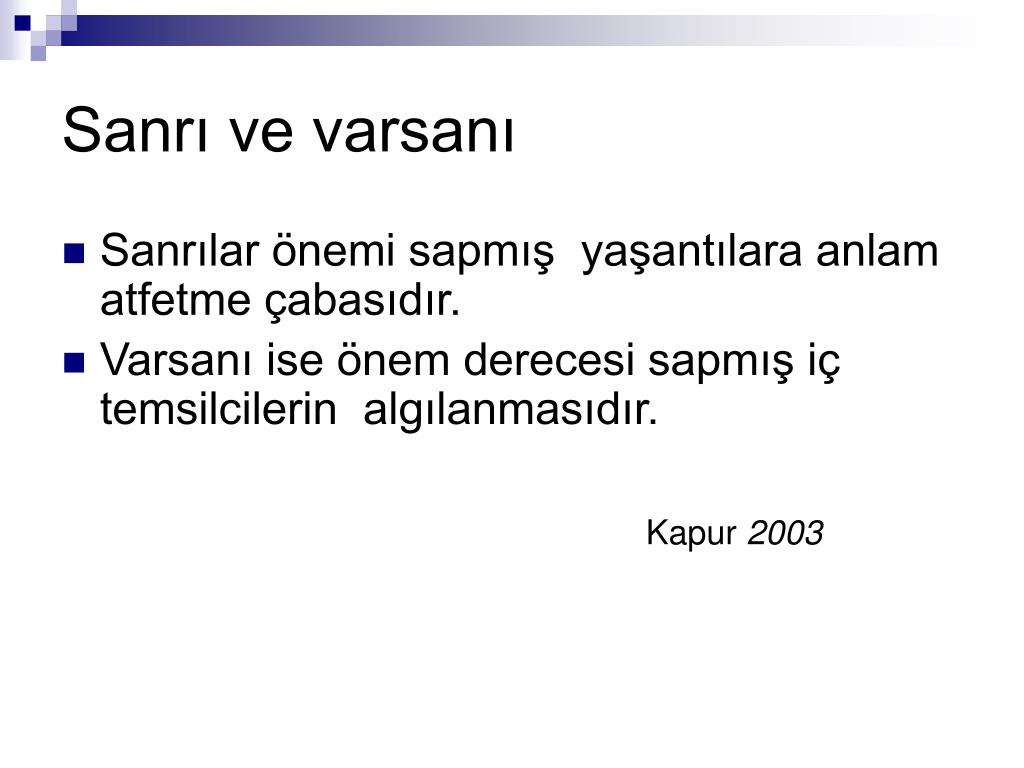 Sanrı ve varsanı

Sanrılar önemi sapmış yaşantılara anlam atfetme çabasıdır.

Varsanı ise önem derecesi sapmış iç temsilcilerin algılanmasıdır.

Kapur 2003